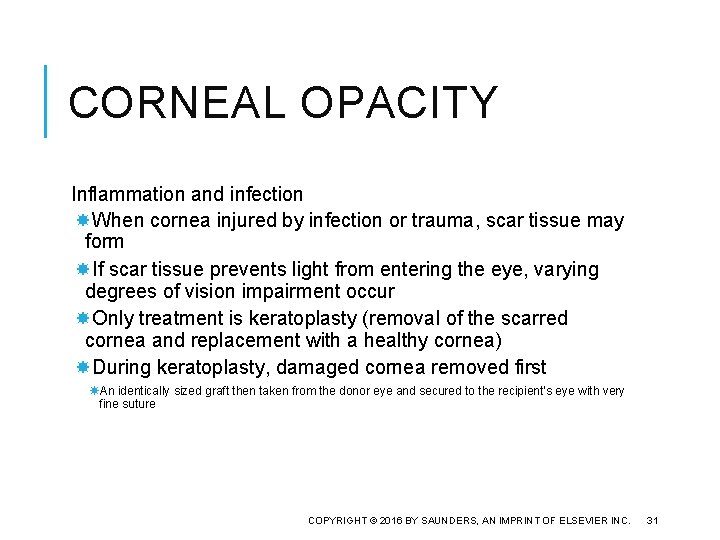 CORNEAL OPACITY

Inflammation and infection

When cornea injured by infection or trauma, scar tissue may form

If scar tissue prevents light from entering the eye, varying degrees of vision impairment occur

Only treatment is keratoplasty (removal of the scarred cornea and replacement with a healthy cornea)

During keratoplasty, damaged cornea removed first

An identically sized graft then taken from the donor eye and secured to the recipient's eye with very fine suture

COPYRIGHT © 2016 BY SAUNDERS, AN IMPRINT OF ELSEVIER INC. 31